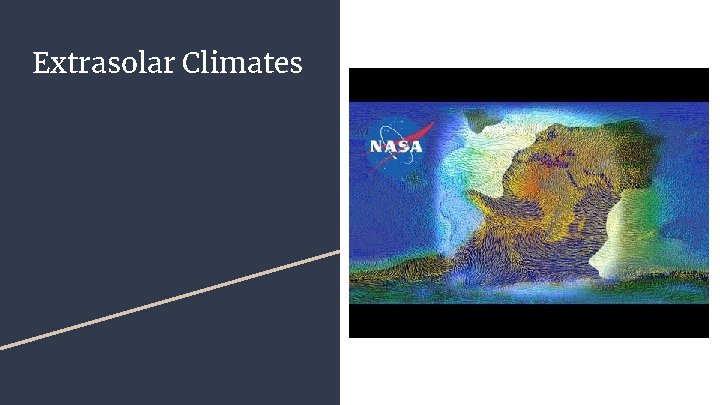 Extrasolar Climates

NASA